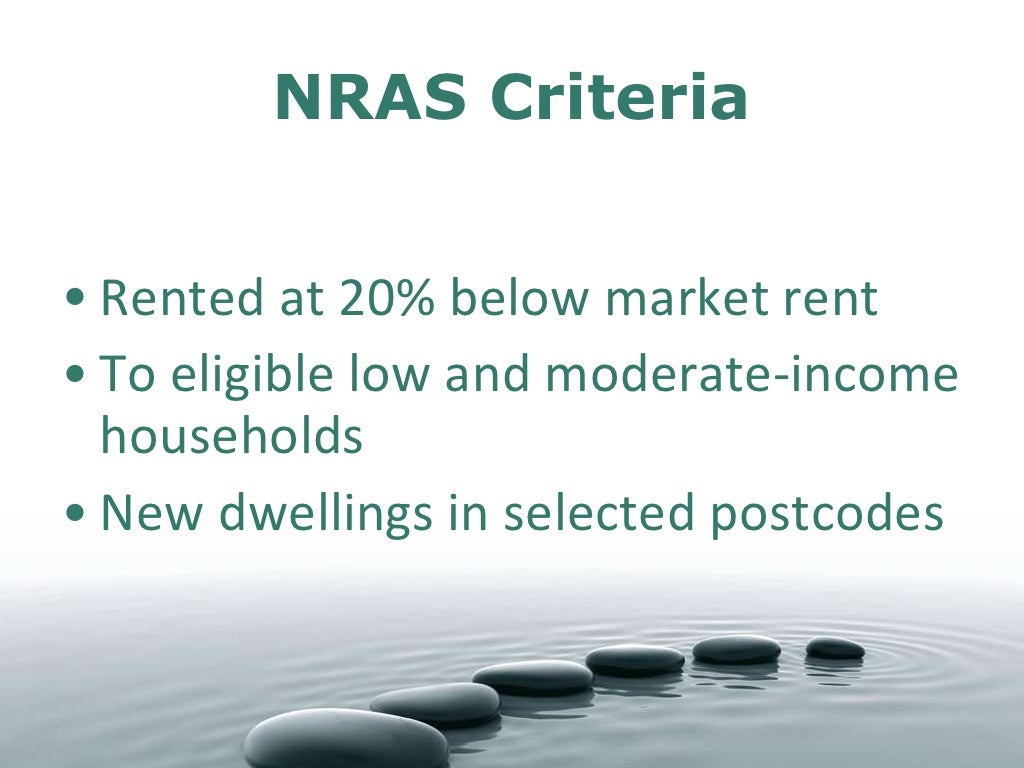 NRAS Criteria

• Rented at 20% below market rent
• To eligible low and moderate-income households
• New dwellings in selected postcodes